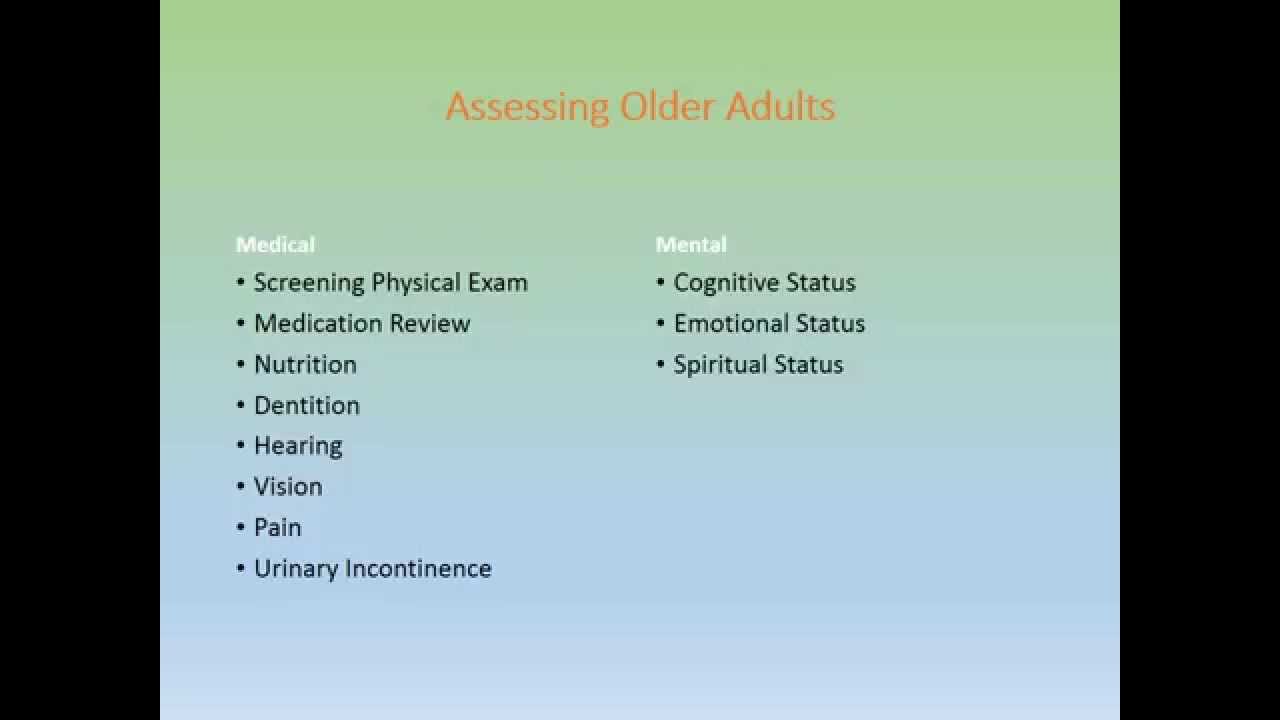 Assessing Older Adults

Medical
• Screening Physical Exam
• Medication Review
• Nutrition
• Dentition
• Hearing
• Vision
• Pain
• Urinary Incontinence

Mental
• Cognitive Status
• Emotional Status
• Spiritual Status